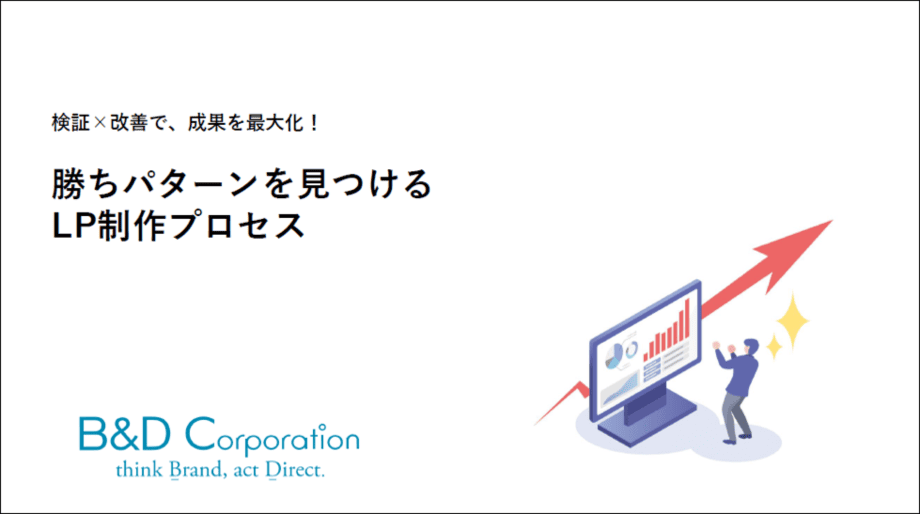 検証×改善で、成果を最大化！

勝ちパターンを見つける
LP制作プロセス

B&D Corporation
think Brand, act Direct.